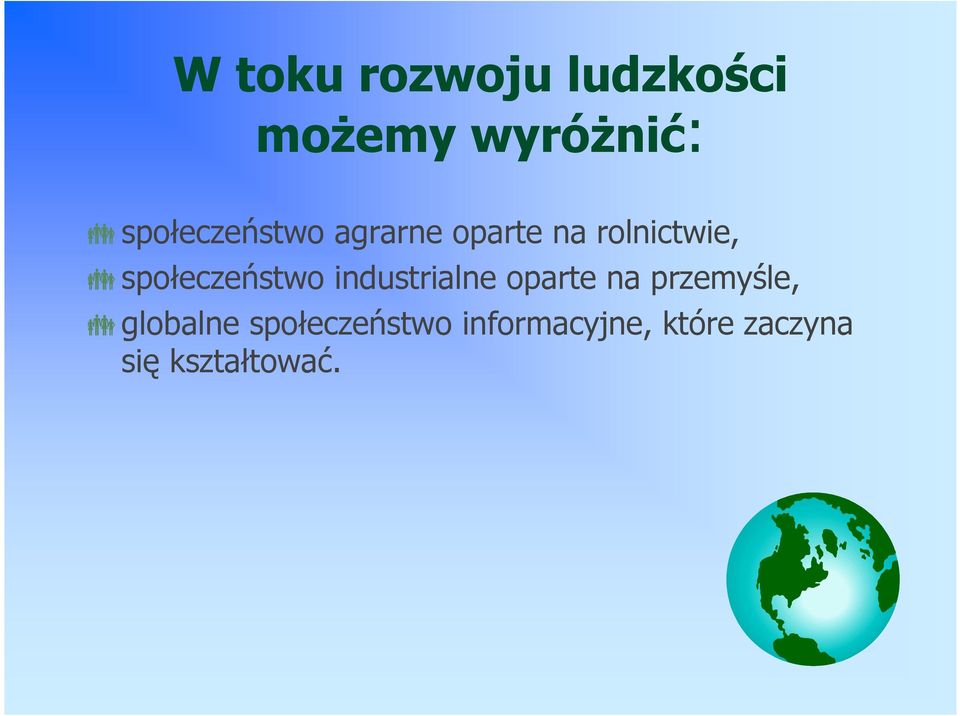 W toku rozwoju ludzkości możemy wyróżnić:

społeczeństwo agrarne oparte na rolnictwie,

społeczeństwo industrialne oparte na przemyśle,

globalne społeczeństwo informacyjne, które zaczyna się kształtować.